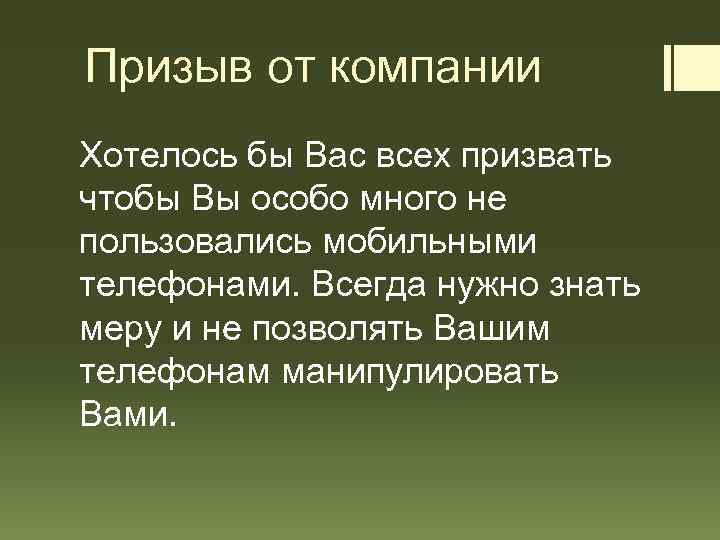 Призыв от компании

Хотелось бы Вас всех призвать чтобы Вы особо много не пользовались мобильными телефонами. Всегда нужно знать меру и не позволять Вашим телефонам манипулировать Вами.